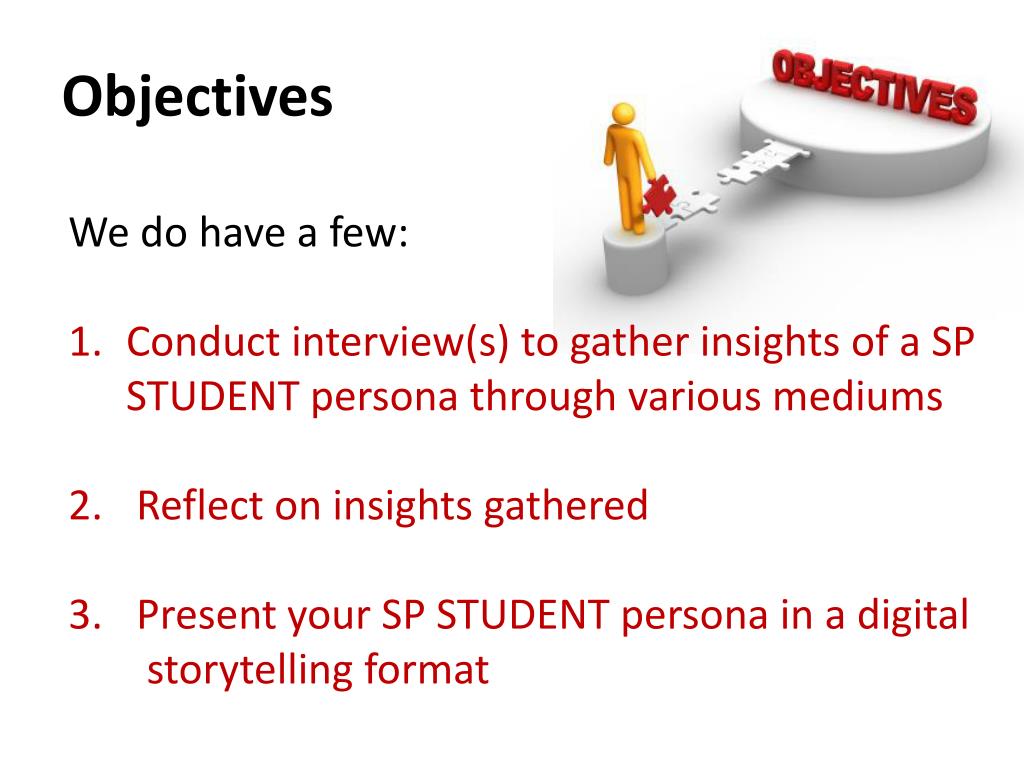 Objectives

OBJECTIVES

We do have a few:

1. Conduct interview(s) to gather insights of a SP STUDENT persona through various mediums

2. Reflect on insights gathered

3. Present your SP STUDENT persona in a digital storytelling format